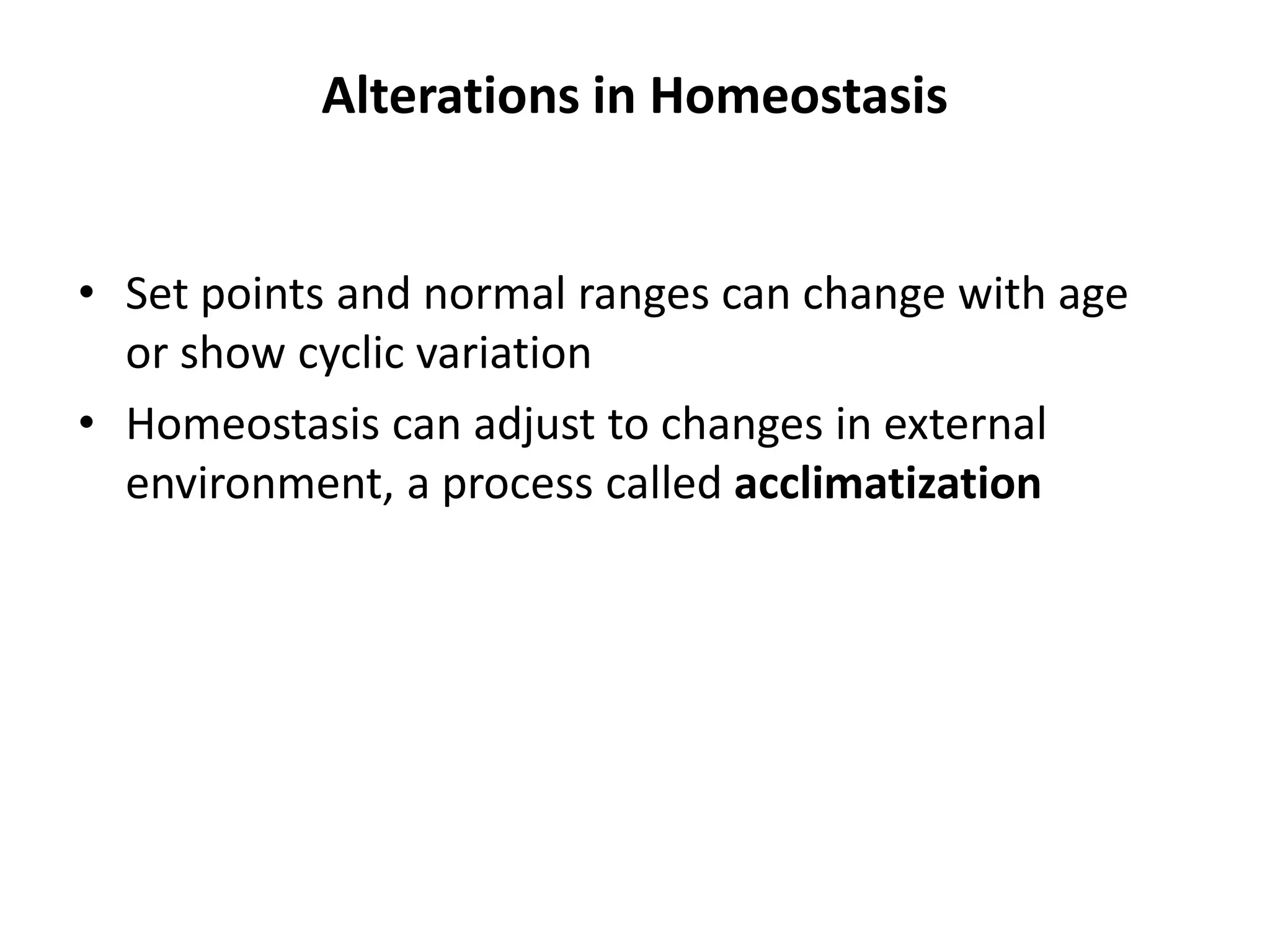 Alterations in Homeostasis

• Set points and normal ranges can change with age or show cyclic variation
• Homeostasis can adjust to changes in external environment, a process called acclimatization